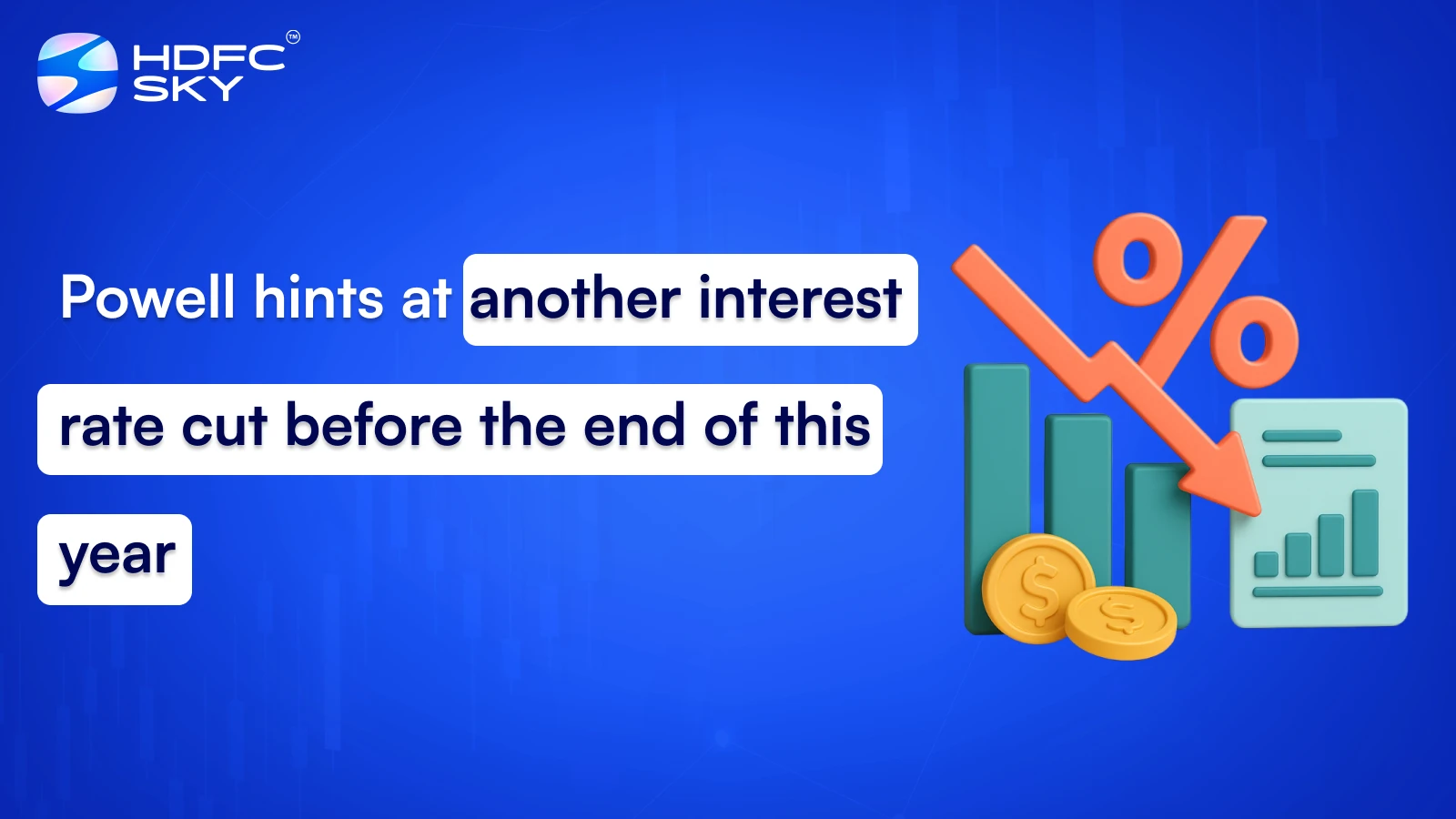 HDFC SKY™

Powell hints at another interest rate cut before the end of this year

%

$

$